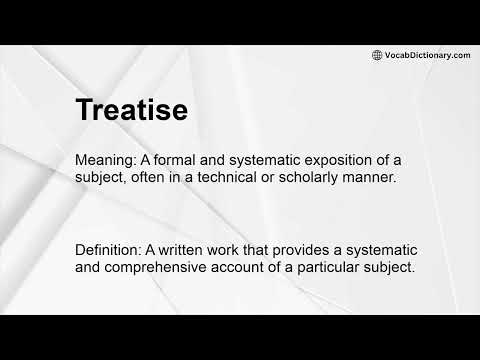 VocabDictionary.com

Treatise

Meaning: A formal and systematic exposition of a subject, often in a technical or scholarly manner.

Definition: A written work that provides a systematic and comprehensive account of a particular subject.